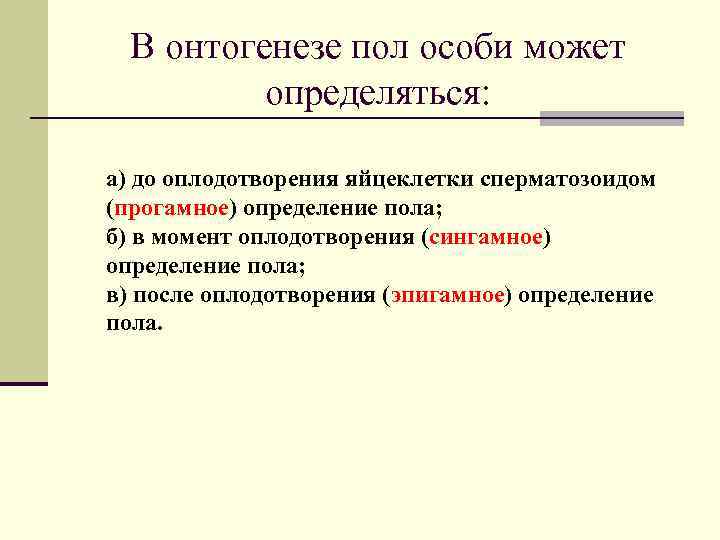 В онтогенезе пол особи может определяться:

а) до оплодотворения яйцеклетки сперматозоидом (прогамное) определение пола;
б) в момент оплодотворения (сингамное) определение пола;
в) после оплодотворения (эпигамное) определение пола.